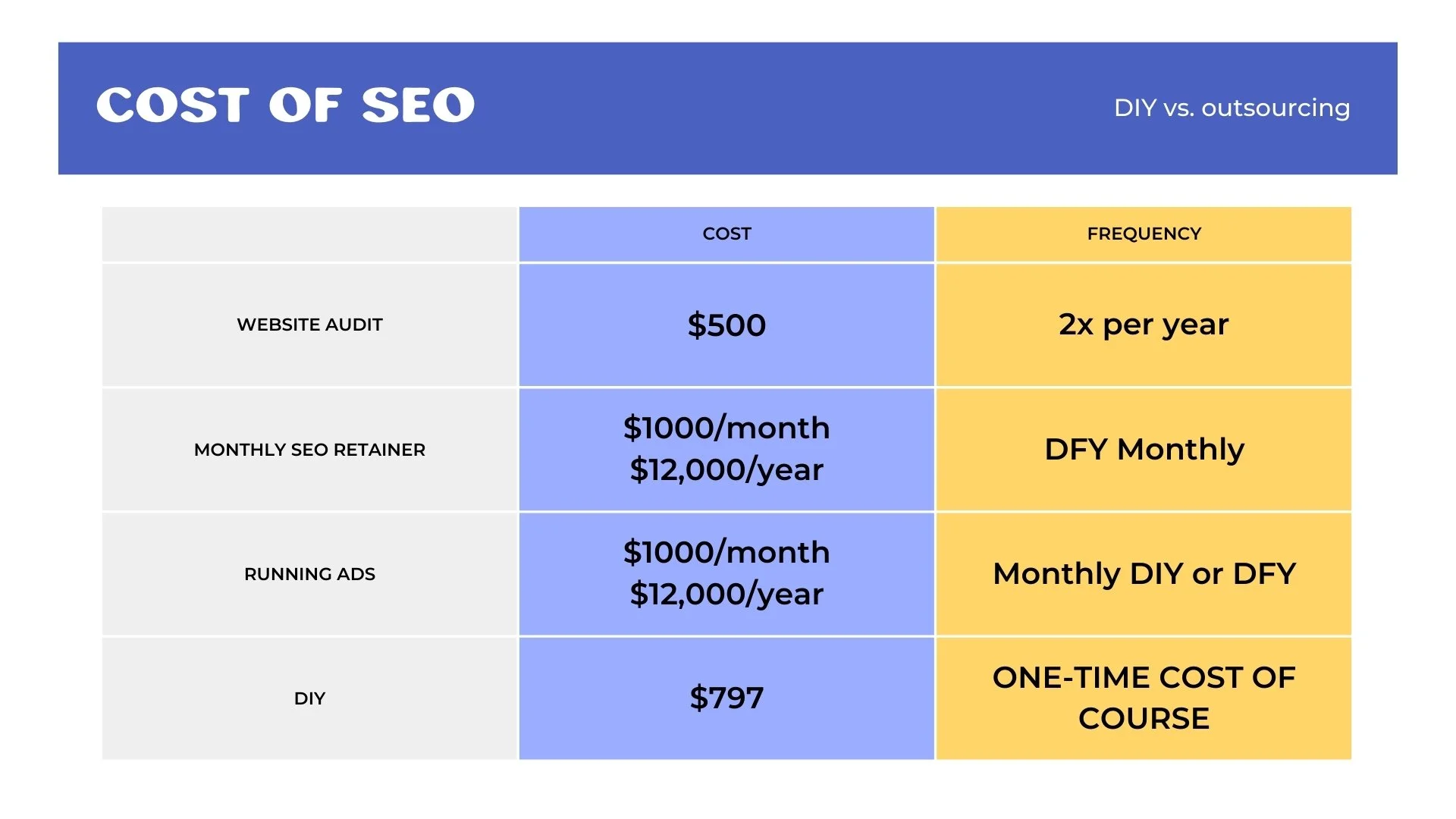 COST OF SEO

DIY vs. outsourcing

| | COST | FREQUENCY |
|---|---|---|
| WEBSITE AUDIT | \$500 | 2x per year |
| MONTHLY SEO RETAINER | \$1000/month \$12,000/year | DFY Monthly |
| RUNNING ADS | \$1000/month \$12,000/year | Monthly DIY or DFY |
| DIY | \$797 | ONE-TIME COST OF COURSE |